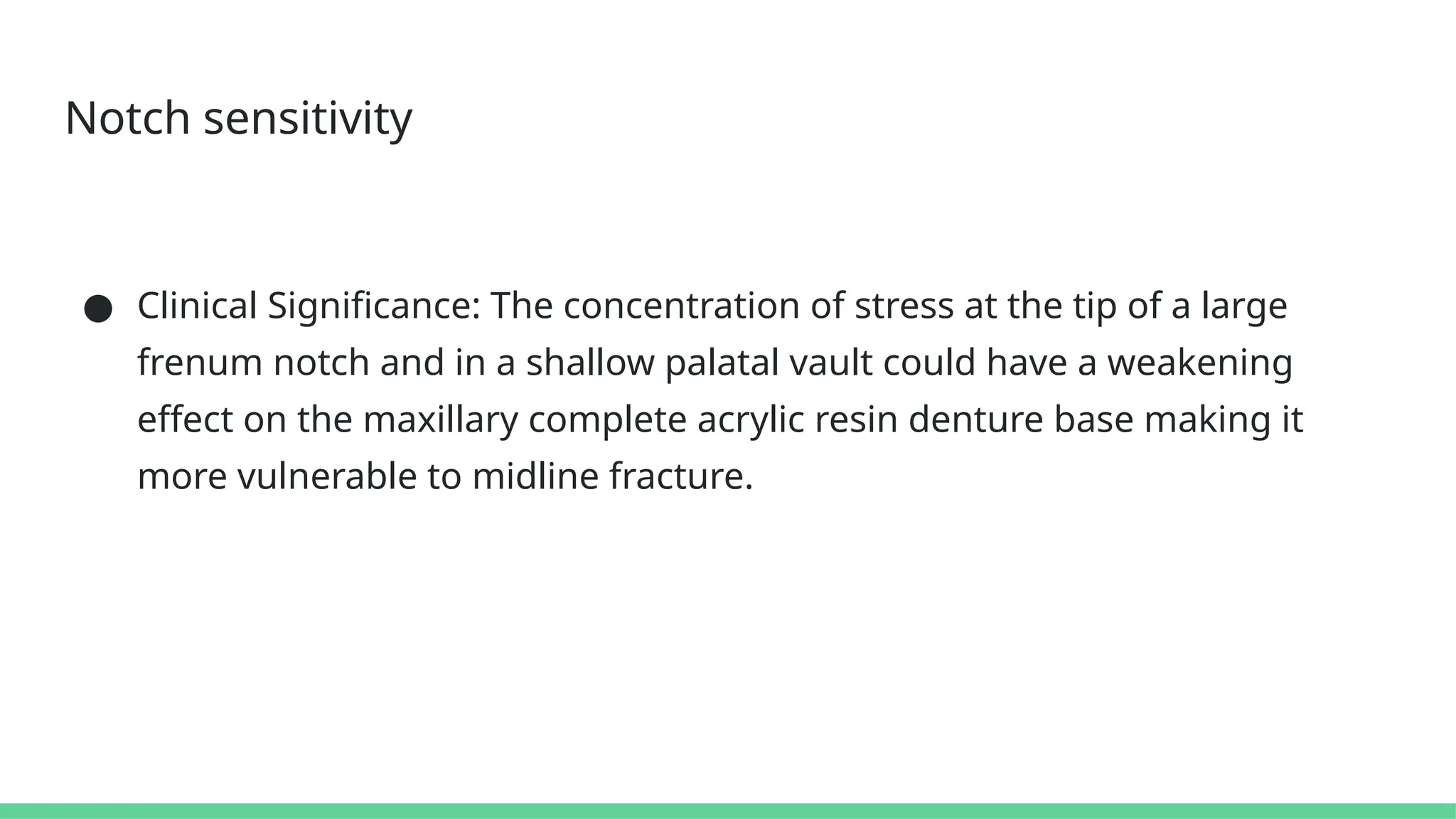 Notch sensitivity

● Clinical Significance: The concentration of stress at the tip of a large frenum notch and in a shallow palatal vault could have a weakening effect on the maxillary complete acrylic resin denture base making it more vulnerable to midline fracture.